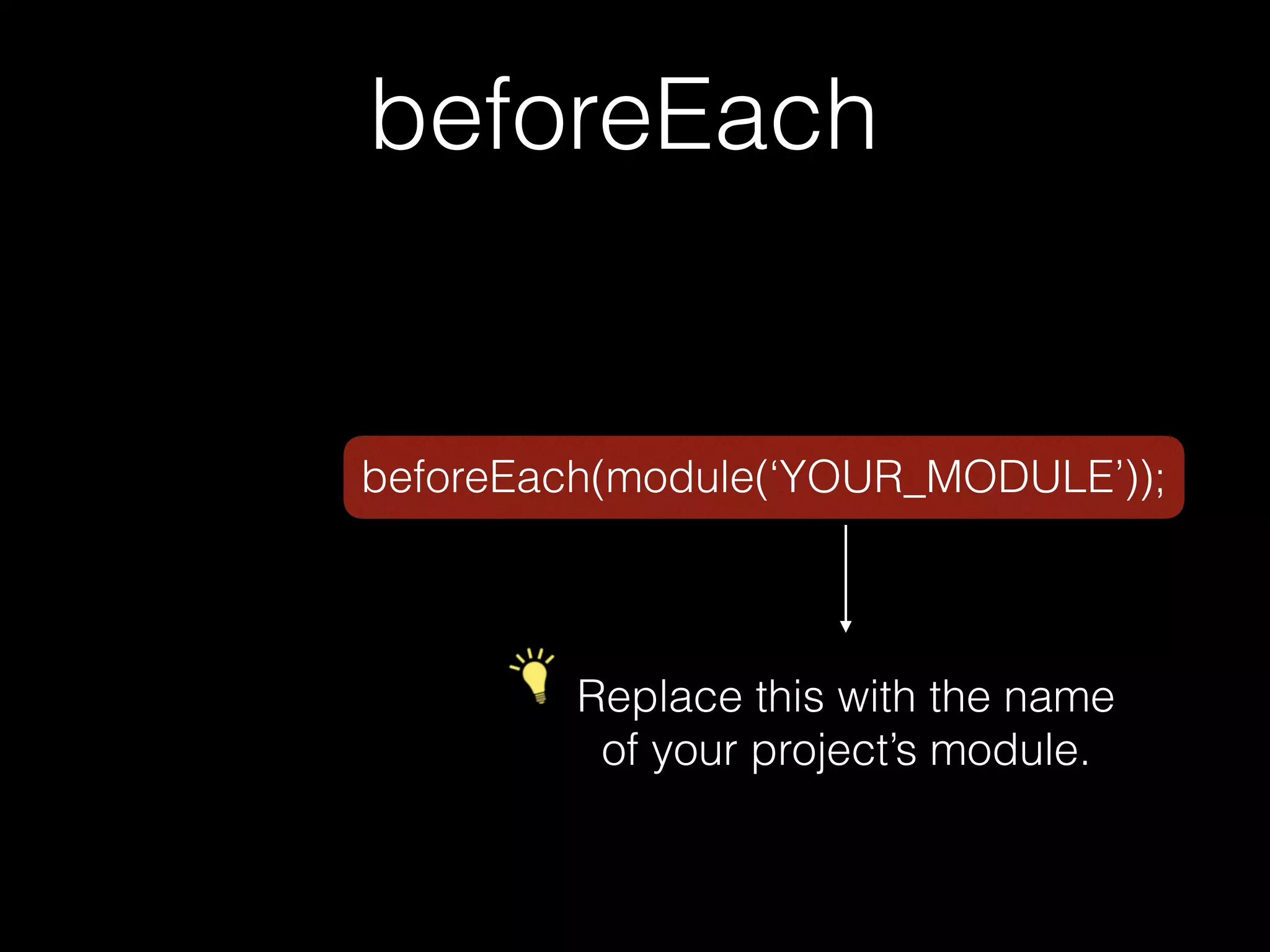 beforeEach

beforeEach(module(‘YOUR_MODULE’));

Replace this with the name of your project’s module.